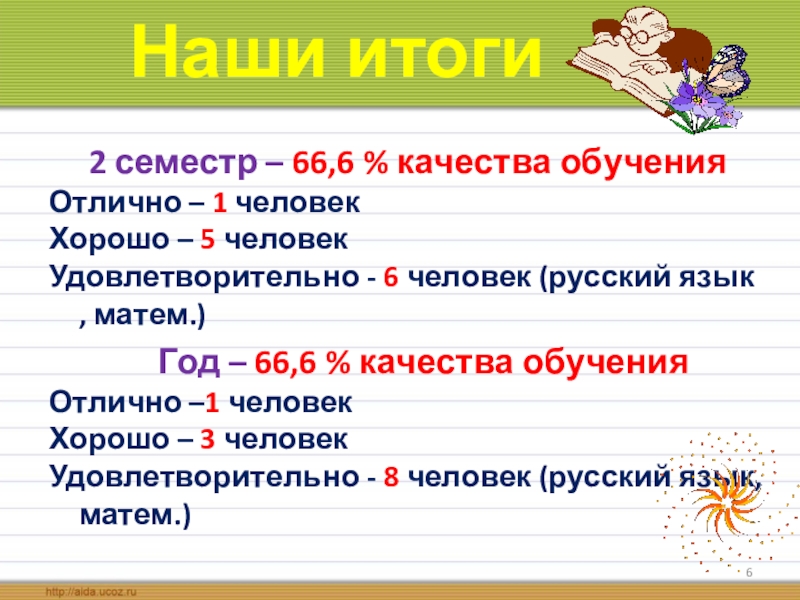 Наши итоги

2 семестр – 66,6 % качества обучения

Отлично – 1 человек

Хорошо – 5 человек

Удовлетворительно - 6 человек (русский язык , матем.)

Год – 66,6 % качества обучения

Отлично –1 человек

Хорошо – 3 человек

Удовлетворительно - 8 человек (русский язык, матем.)

http://aida.ucoz.ru

6